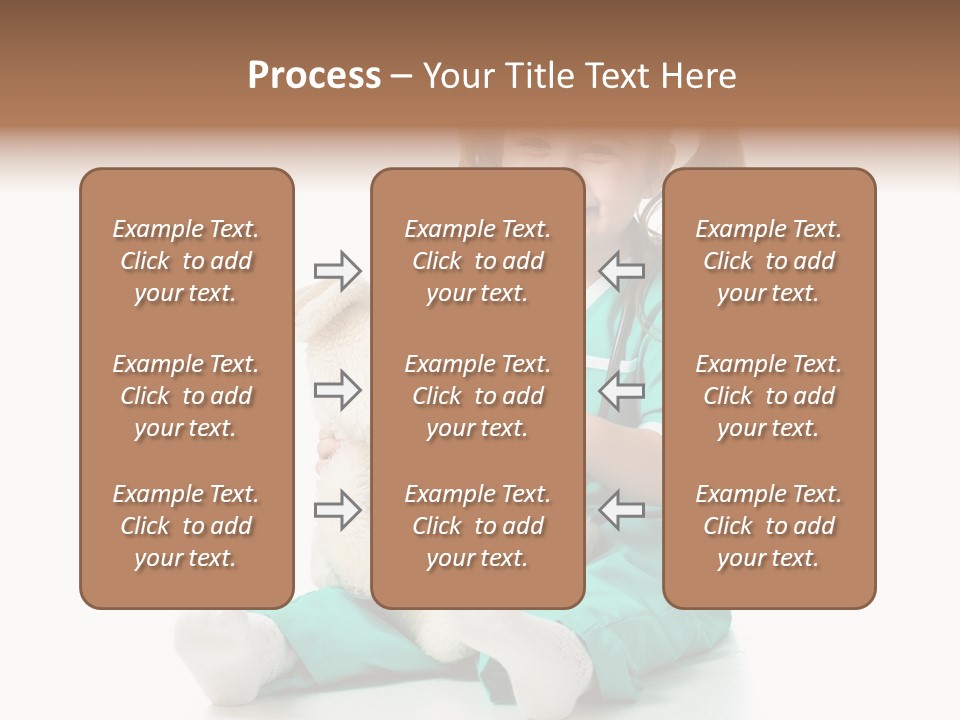 Process – Your Title Text Here

Example Text. Click to add your text.

Example Text. Click to add your text.

Example Text. Click to add your text.

Example Text. Click to add your text.

Example Text. Click to add your text.

Example Text. Click to add your text.

Example Text. Click to add your text.

Example Text. Click to add your text.

Example Text. Click to add your text.